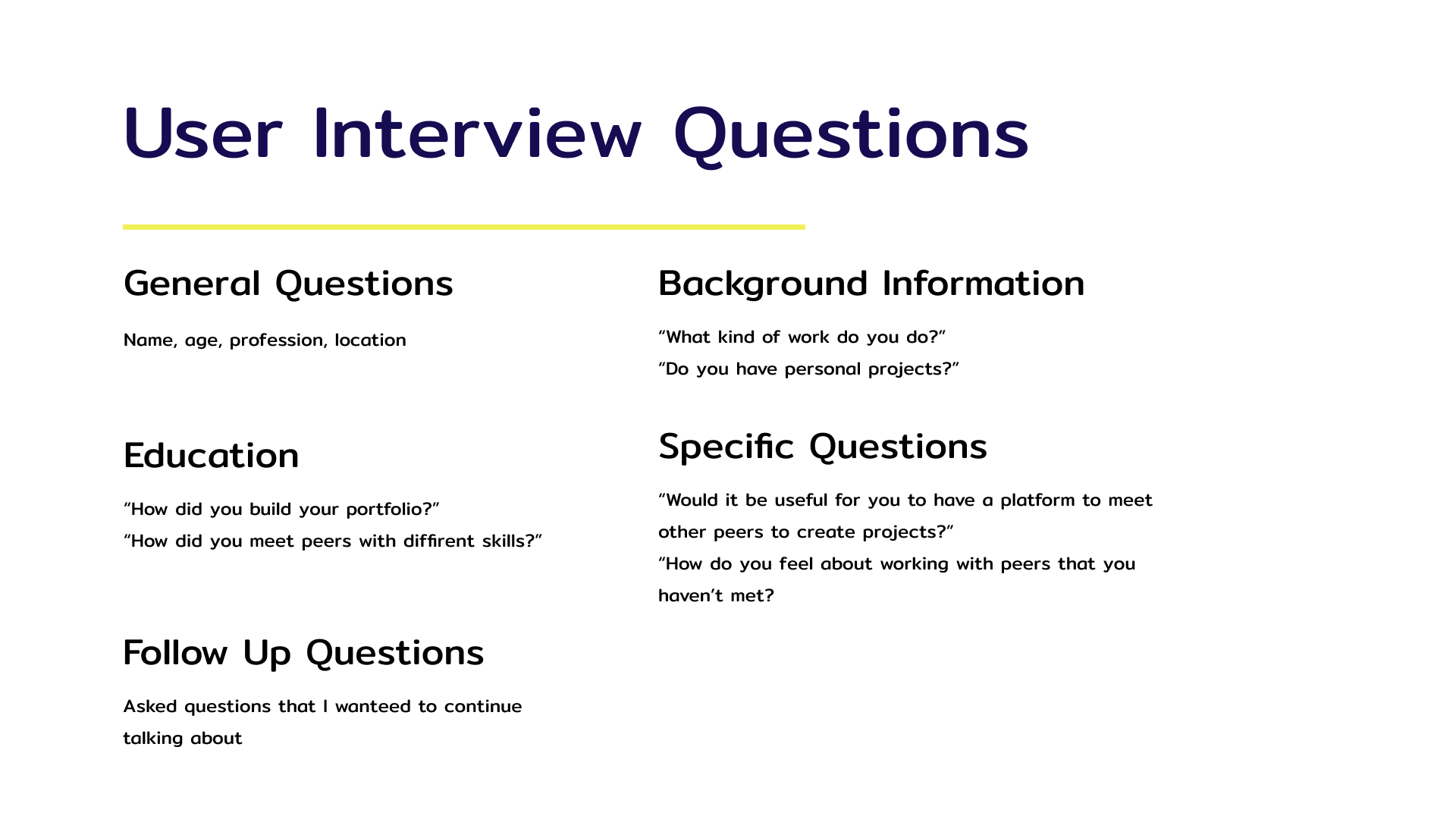 User Interview Questions

General Questions

Name, age, profession, location

Education

“How did you build your portfolio?”
“How did you meet peers with diffirent skills?”

Follow Up Questions

Asked questions that I wanteed to continue talking about

Background Information

“What kind of work do you do?”
“Do you have personal projects?”

Specific Questions

“Would it be useful for you to have a platform to meet other peers to create projects?”
“How do you feel about working with peers that you haven’t met?